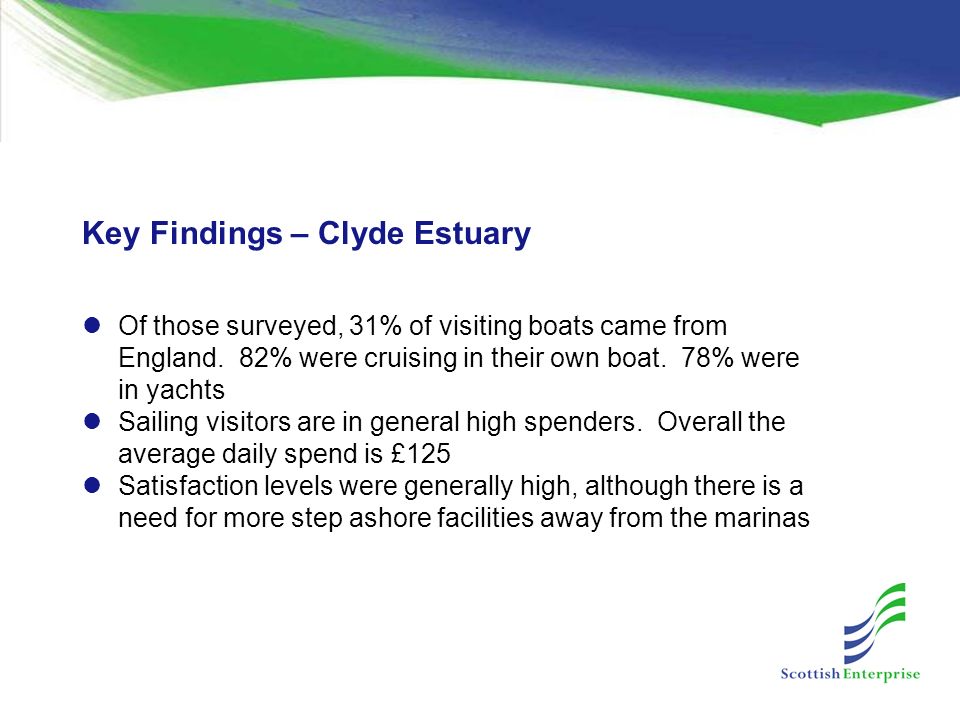 Key Findings – Clyde Estuary

- Of those surveyed, 31% of visiting boats came from England. 82% were cruising in their own boat. 78% were in yachts
- Sailing visitors are in general high spenders. Overall the average daily spend is £125
- Satisfaction levels were generally high, although there is a need for more step ashore facilities away from the marinas

Scottish Enterprise